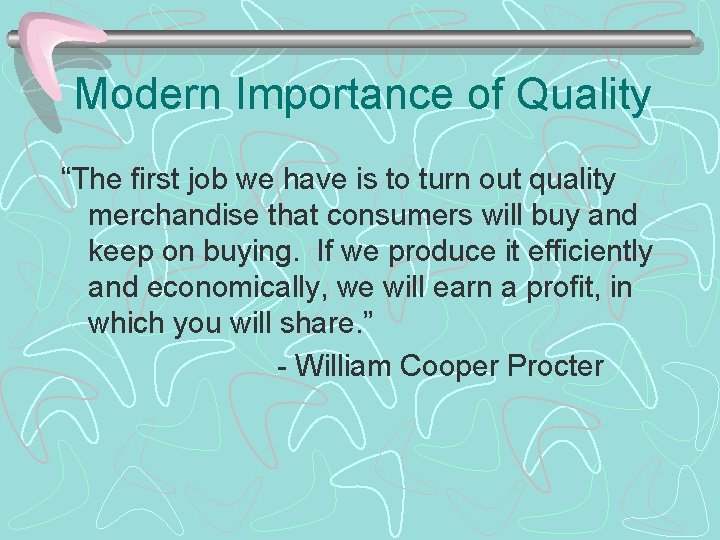 Modern Importance of Quality

“The first job we have is to turn out quality merchandise that consumers will buy and keep on buying. If we produce it efficiently and economically, we will earn a profit, in which you will share.”

- William Cooper Procter